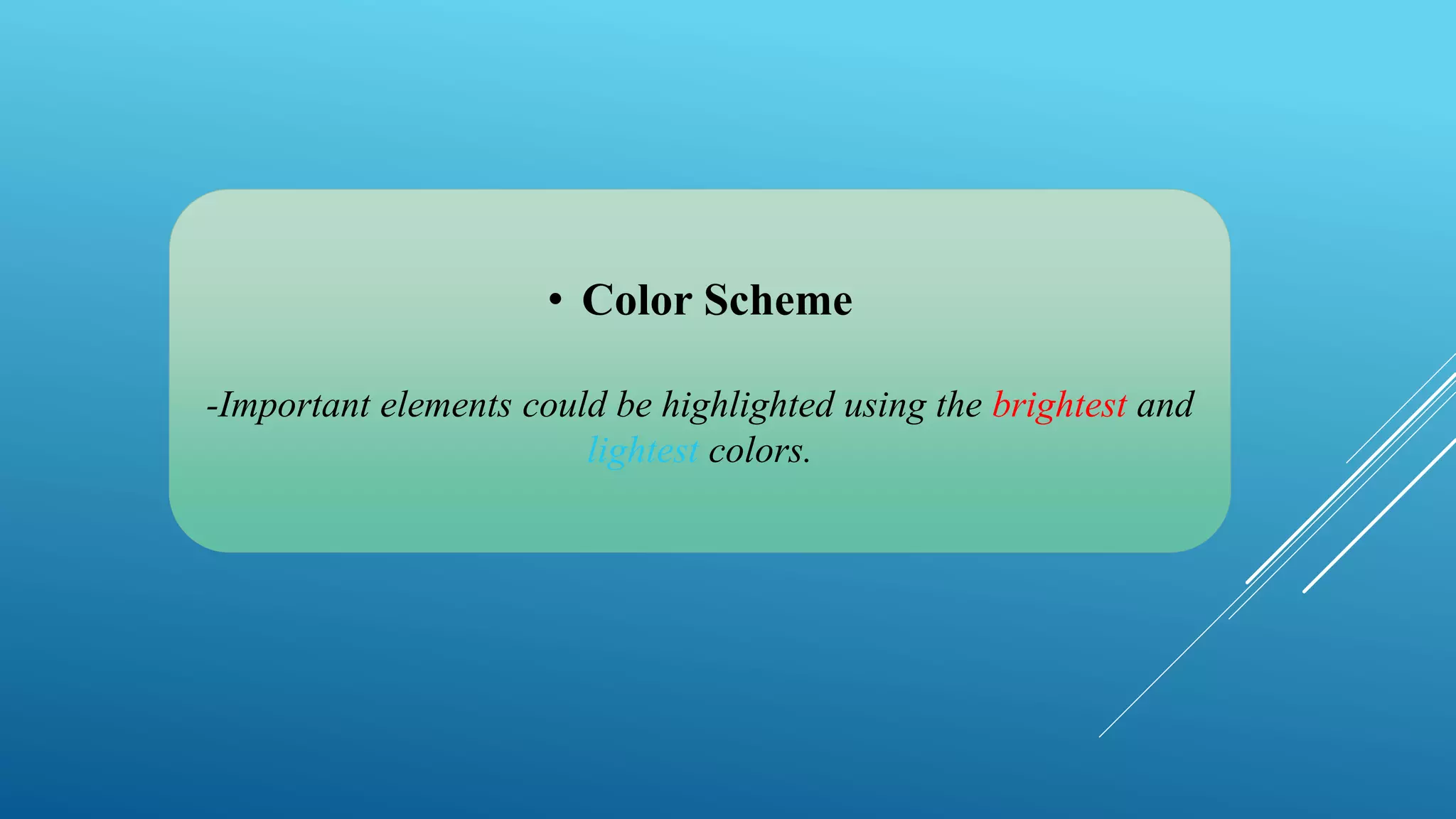 • Color Scheme

-Important elements could be highlighted using the brightest and lightest colors.